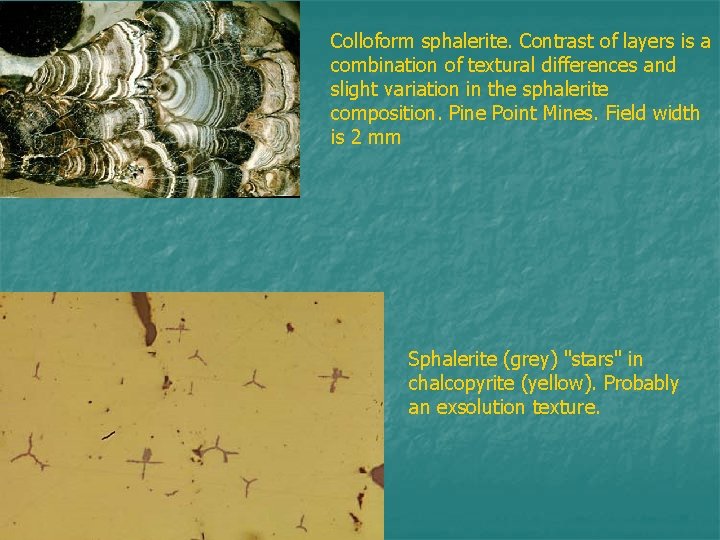 Colloform sphalerite. Contrast of layers is a combination of textural differences and slight variation in the sphalerite composition. Pine Point Mines. Field width is 2 mm

Sphalerite (grey) "stars" in chalcopyrite (yellow). Probably an exsolution texture.